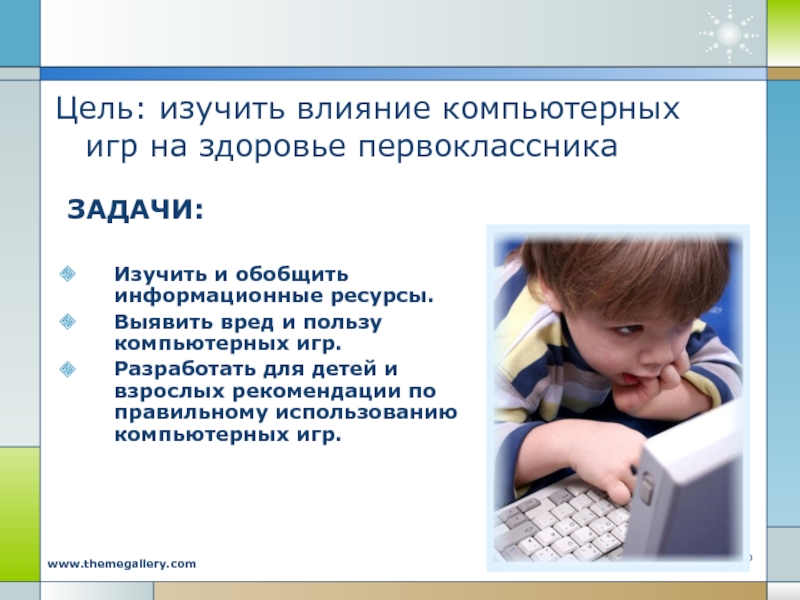 Цель: изучить влияние компьютерных игр на здоровье первоклассника

ЗАДАЧИ:

Изучить и обобщить информационные ресурсы.

Выявить вред и пользу компьютерных игр.

Разработать для детей и взрослых рекомендации по правильному использованию компьютерных игр.

www.themegallery.com